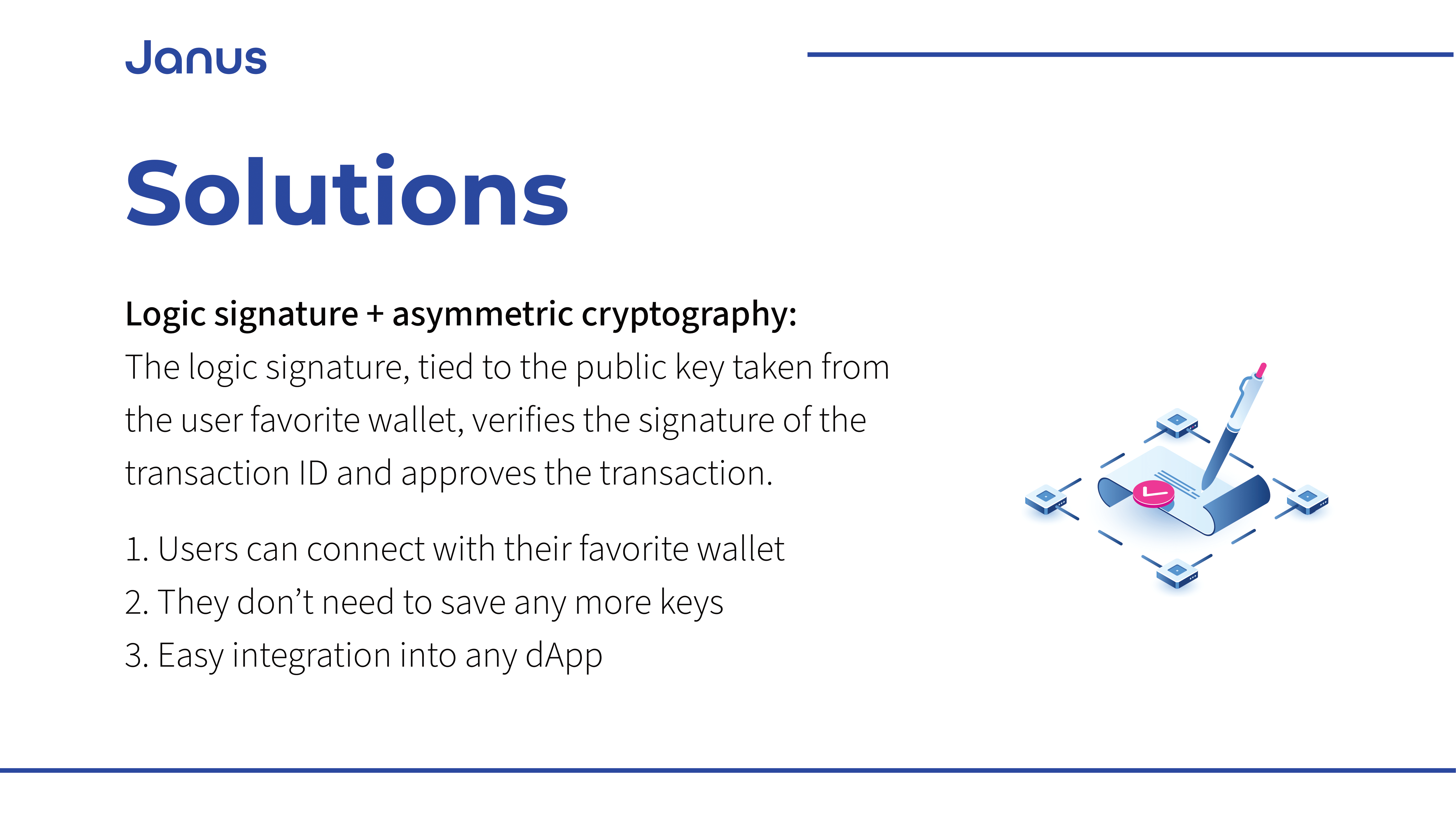 Janus

Solutions

Logic signature + asymmetric cryptography:
The logic signature, tied to the public key taken from the user favorite wallet, verifies the signature of the transaction ID and approves the transaction.

1. Users can connect with their favorite wallet
2. They don’t need to save any more keys
3. Easy integration into any dApp